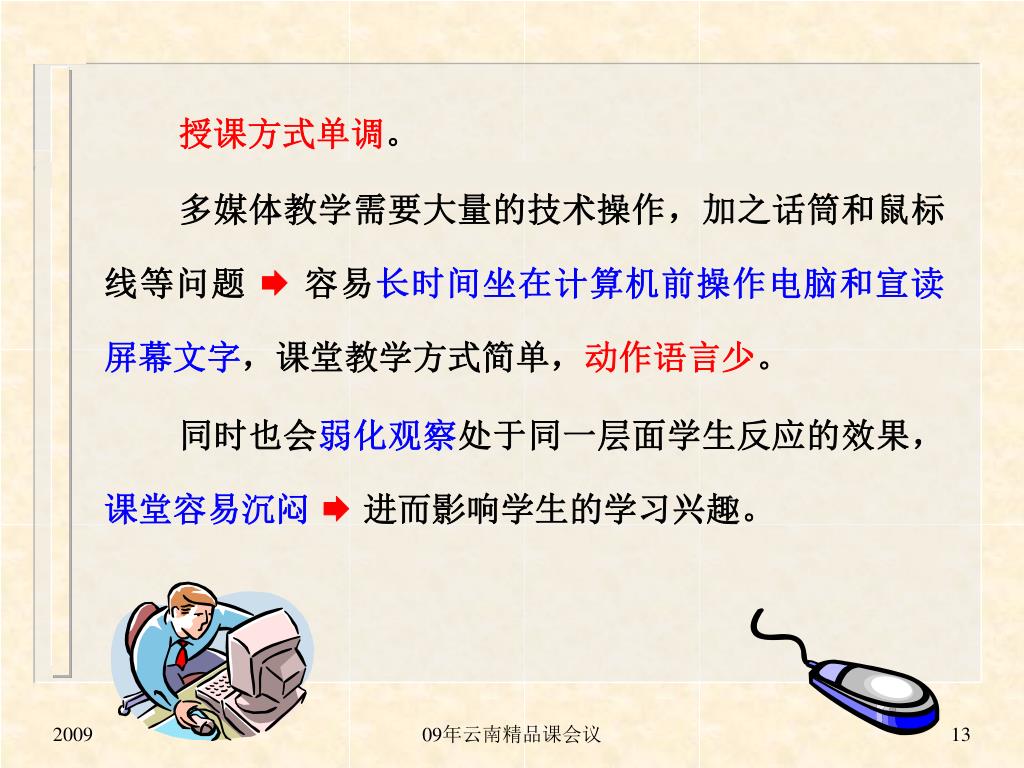 授课方式单调。

多媒体教学需要大量的技术操作，加之话筒和鼠标线等问题 ➡ 容易长时间坐在计算机前操作电脑和宣读屏幕文字，课堂教学方式简单，动作语言少。

同时也会弱化观察处于同一层面学生反应的效果，课堂容易沉闷 ➡ 进而影响学生的学习兴趣。

2009

09年云南精品课会议

13